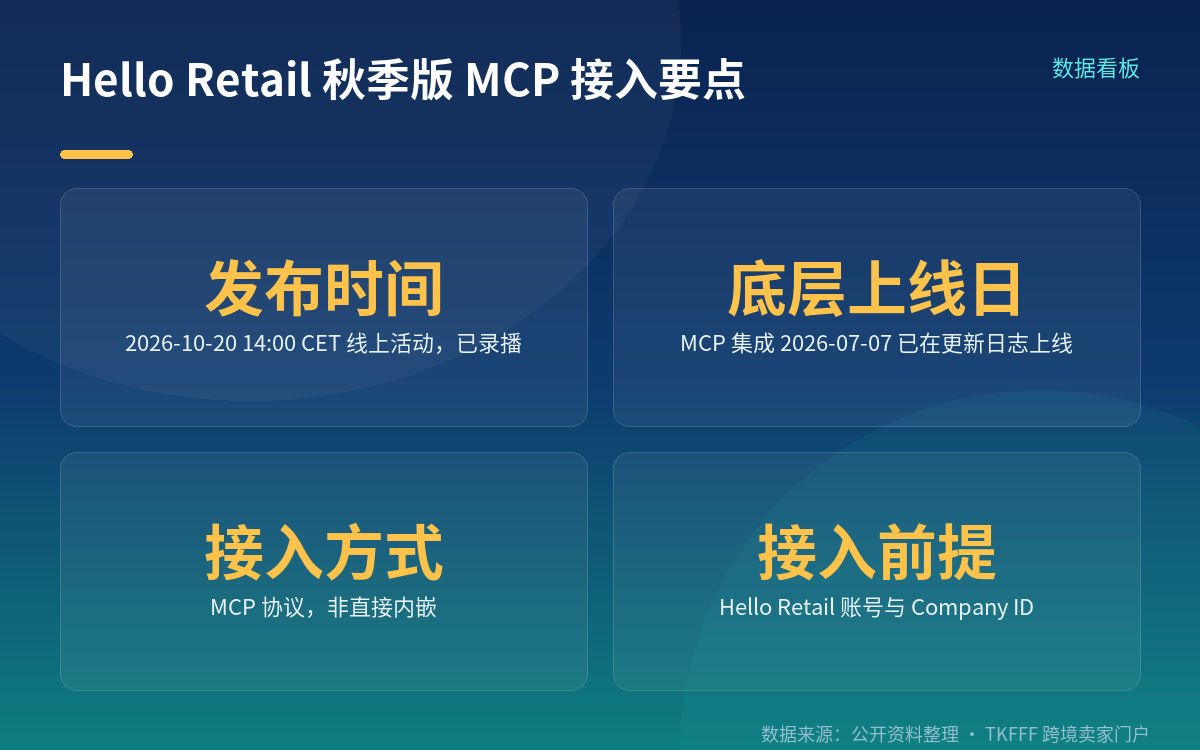 Hello Retail 秋季版 MCP 接入要点

数据看板

发布时间
2026-10-20 14:00 CET 线上活动，已录播

底层上线日
MCP 集成 2026-07-07 已在更新日志上线

接入方式
MCP 协议，非直接内嵌

接入前提
Hello Retail 账号与 Company ID

数据来源：公开资料整理 · TKFFF 跨境卖家门户